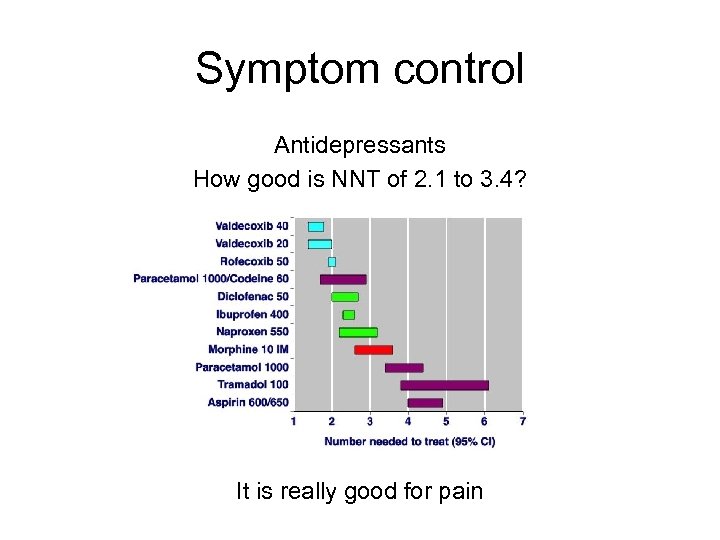 Symptom control

Antidepressants

How good is NNT of 2.1 to 3.4?

Valdecoxib 40
Valdecoxib 20
Rofecoxib 50
Paracetamol 1000/Codeine 60
Diclofenac 50
Ibuprofen 400
Naproxen 550
Morphine 10 IM
Paracetamol 1000
Tramadol 100
Aspirin 600/650

1 2 3 4 5 6 7

Number needed to treat (95% CI)

It is really good for pain